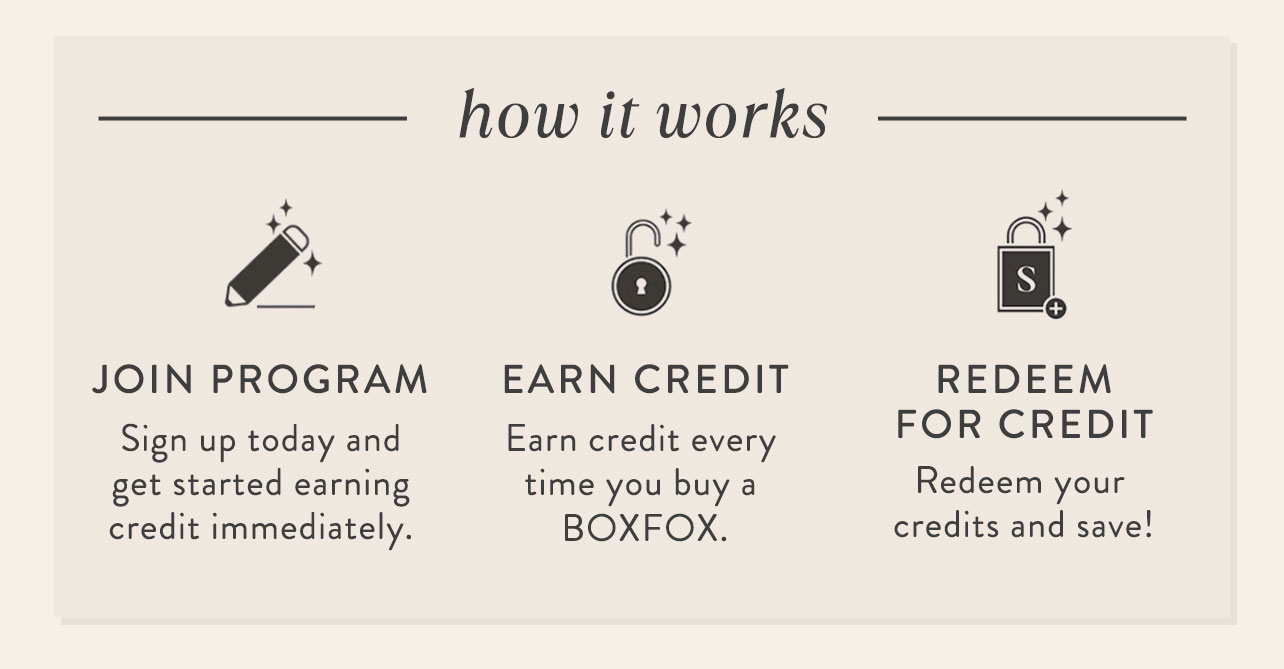 how it works

S

JOIN PROGRAM
Sign up today and get started earning credit immediately.

EARN CREDIT
Earn credit every time you buy a BOXFOX.

REDEEM FOR CREDIT
Redeem your credits and save!